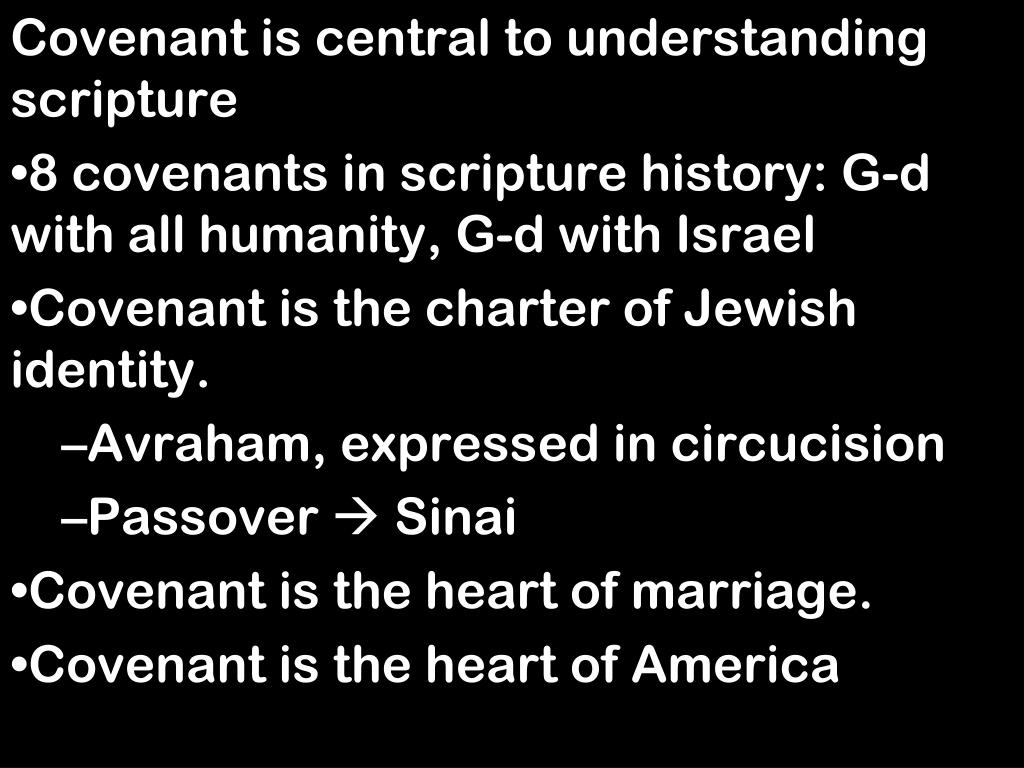 Covenant is central to understanding scripture

•8 covenants in scripture history: G-d with all humanity, G-d with Israel

•Covenant is the charter of Jewish identity.

–Avraham, expressed in circucision

–Passover → Sinai

•Covenant is the heart of marriage.

•Covenant is the heart of America